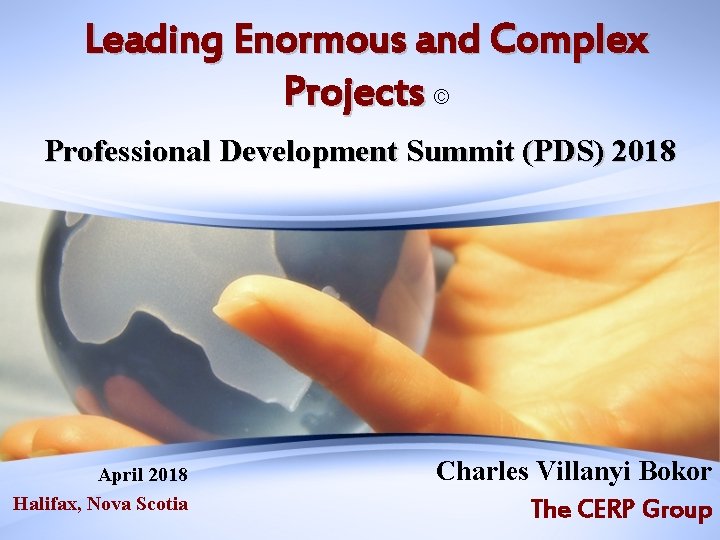 Leading Enormous and Complex Projects ©

Professional Development Summit (PDS) 2018

April 2018
Halifax, Nova Scotia

Charles Villanyi Bokor
The CERP Group